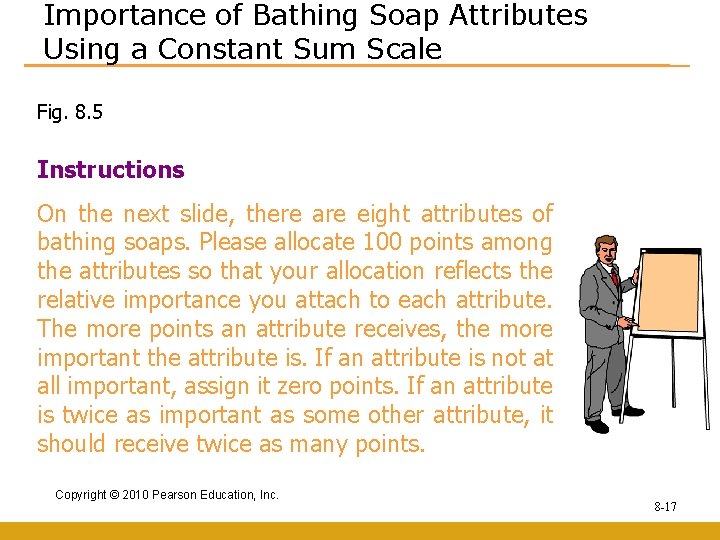 Importance of Bathing Soap Attributes Using a Constant Sum Scale

Fig. 8.5

Instructions

On the next slide, there are eight attributes of bathing soaps. Please allocate 100 points among the attributes so that your allocation reflects the relative importance you attach to each attribute. The more points an attribute receives, the more important the attribute is. If an attribute is not at all important, assign it zero points. If an attribute is twice as important as some other attribute, it should receive twice as many points.

Copyright © 2010 Pearson Education, Inc.

8-17